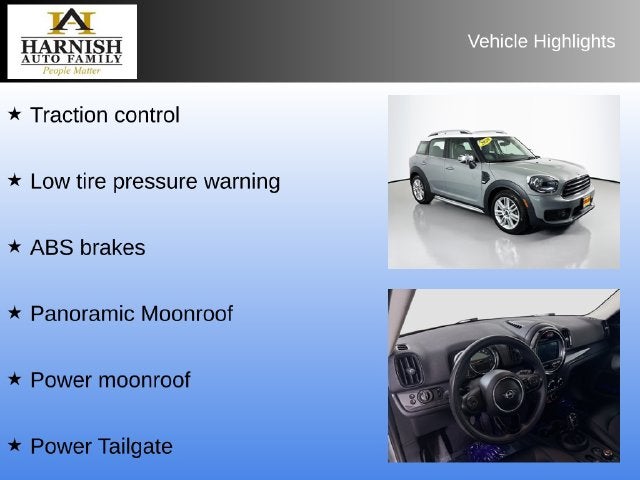 HARNISH
AUTO FAMILY
People Matter

Vehicle Highlights

★ Traction control

★ Low tire pressure warning

★ ABS brakes

★ Panoramic Moonroof

★ Power moonroof

★ Power Tailgate